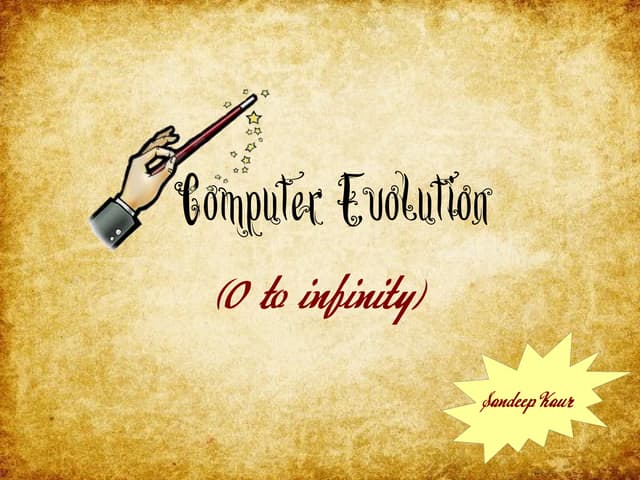 Computer Evolution

(0 to infinity)

Sandeep Kaur